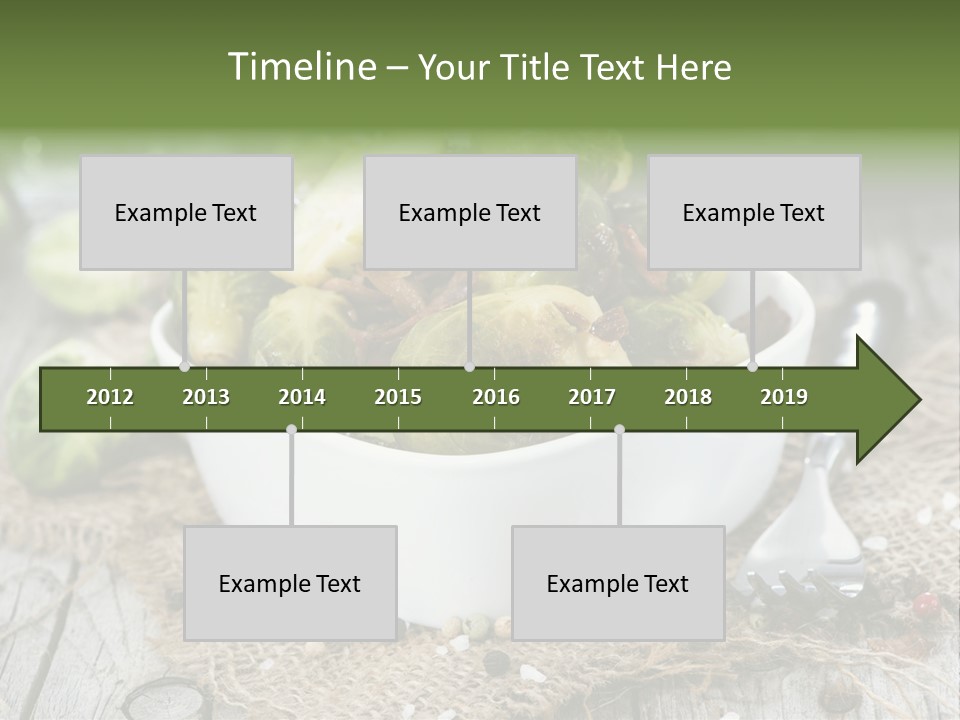 Timeline – Your Title Text Here

Example Text

Example Text

Example Text

2012 2013 2014 2015 2016 2017 2018 2019

Example Text

Example Text